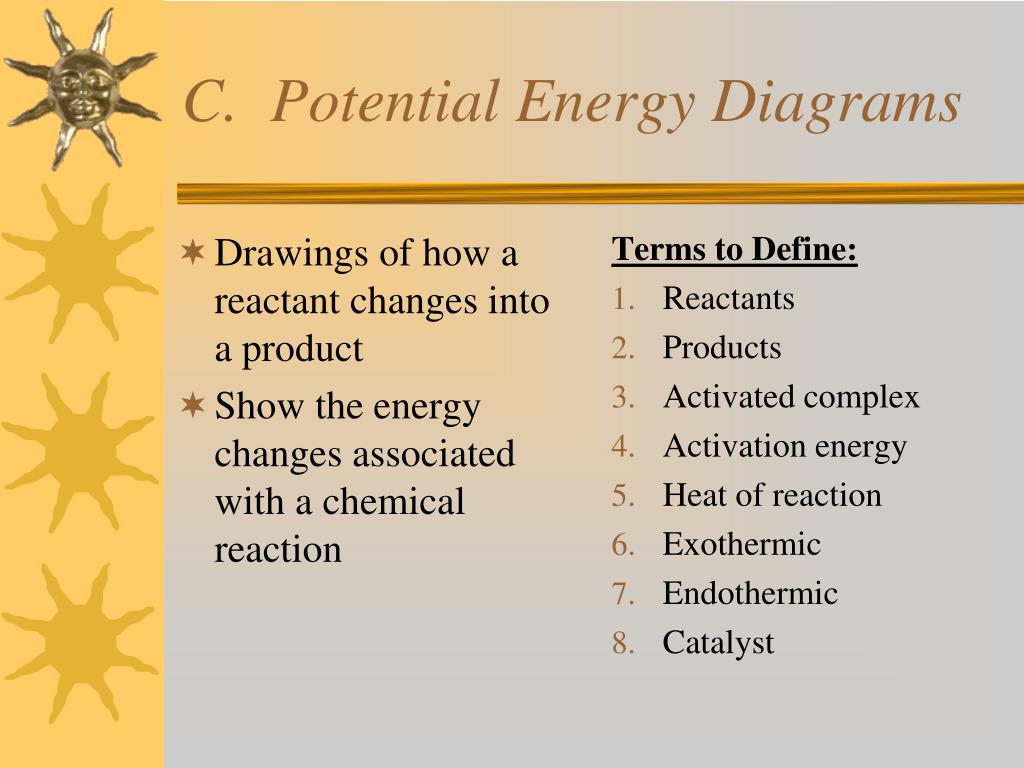 C. Potential Energy Diagrams

✶ Drawings of how a reactant changes into a product

✶ Show the energy changes associated with a chemical reaction

Terms to Define:

1. Reactants
2. Products
3. Activated complex
4. Activation energy
5. Heat of reaction
6. Exothermic
7. Endothermic
8. Catalyst